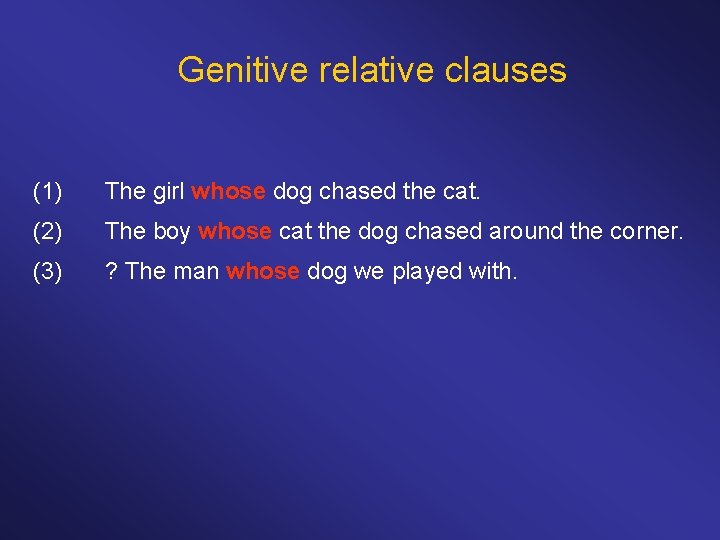 Genitive relative clauses

(1) The girl whose dog chased the cat.

(2) The boy whose cat the dog chased around the corner.

(3) ? The man whose dog we played with.